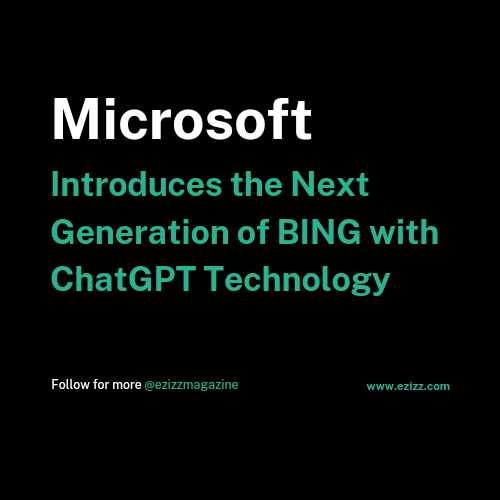 Microsoft

Introduces the Next Generation of BING with ChatGPT Technology

Follow for more @ezizzmagazine

www.ezizz.com